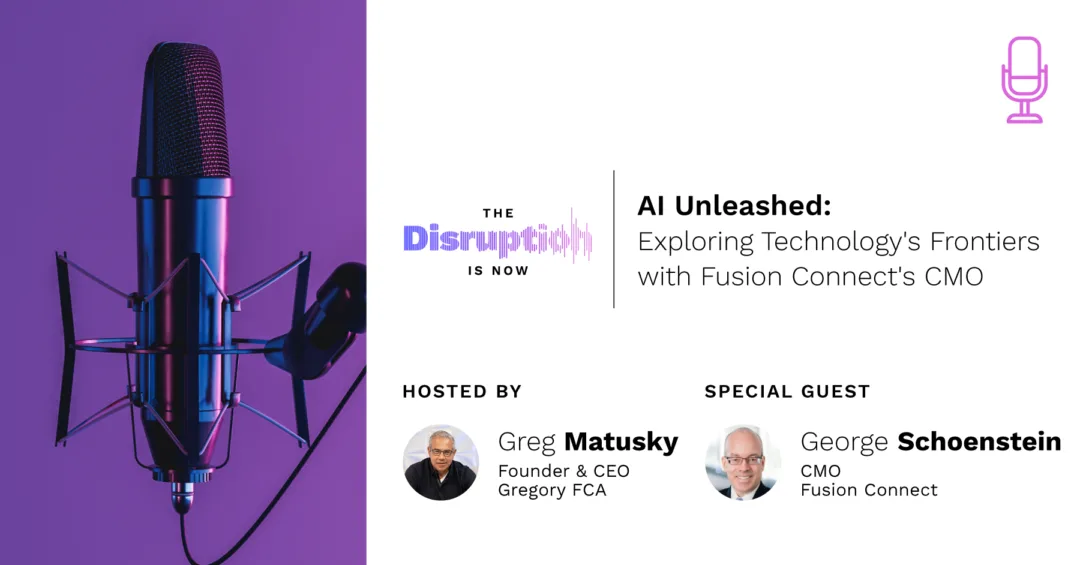 THE
Disruption
IS NOW

AI Unleashed:
Exploring Technology's Frontiers with Fusion Connect's CMO

HOSTED BY

Greg Matusky
Founder & CEO
Gregory FCA

SPECIAL GUEST

George Schoenstein
CMO
Fusion Connect